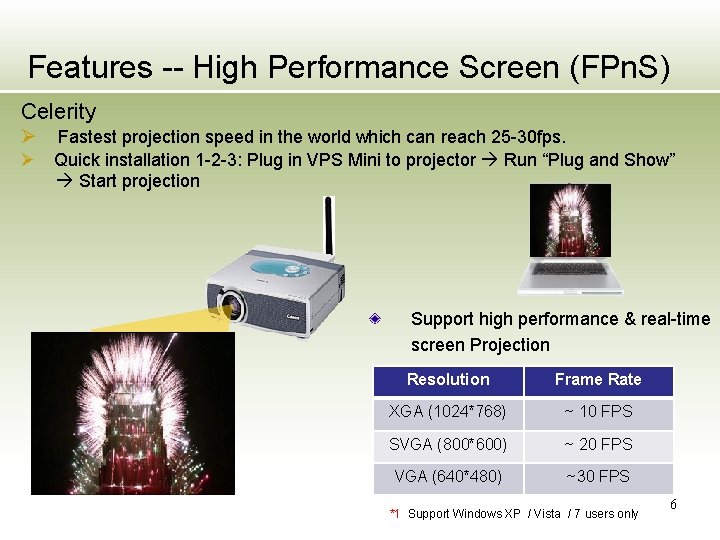 Features -- High Performance Screen (FPnS)

Celerity

➢ Fastest projection speed in the world which can reach 25-30fps.

➢ Quick installation 1-2-3: Plug in VPS Mini to projector → Run "Plug and Show" → Start projection

Canon

◈ Support high performance & real-time screen Projection

| Resolution | Frame Rate |
|---|---|
| XGA (1024*768) | ~ 10 FPS |
| SVGA (800*600) | ~ 20 FPS |
| VGA (640*480) | ~30 FPS |

*1 Support Windows XP / Vista / 7 users only

6